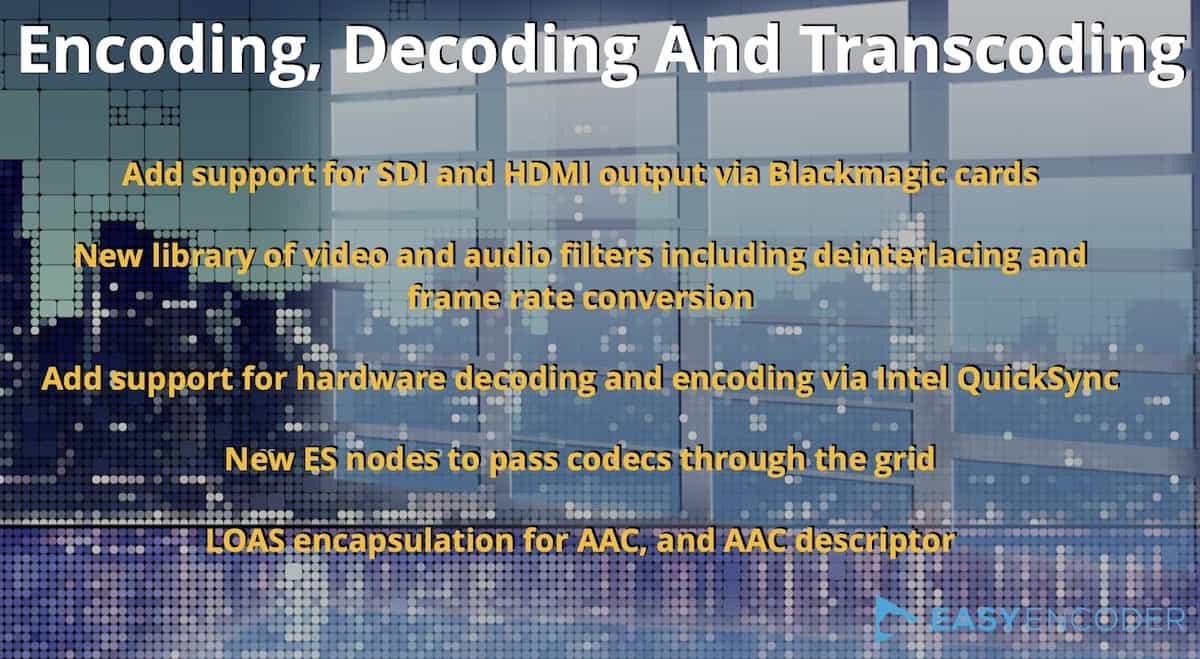 Encoding, Decoding And Transcoding

Add support for SDI and HDMI output via Blackmagic cards

New library of video and audio filters including deinterlacing and frame rate conversion

Add support for hardware decoding and encoding via Intel QuickSync

New ES nodes to pass codecs through the grid

LOAS encapsulation for AAC, and AAC descriptor

EASYENCODER